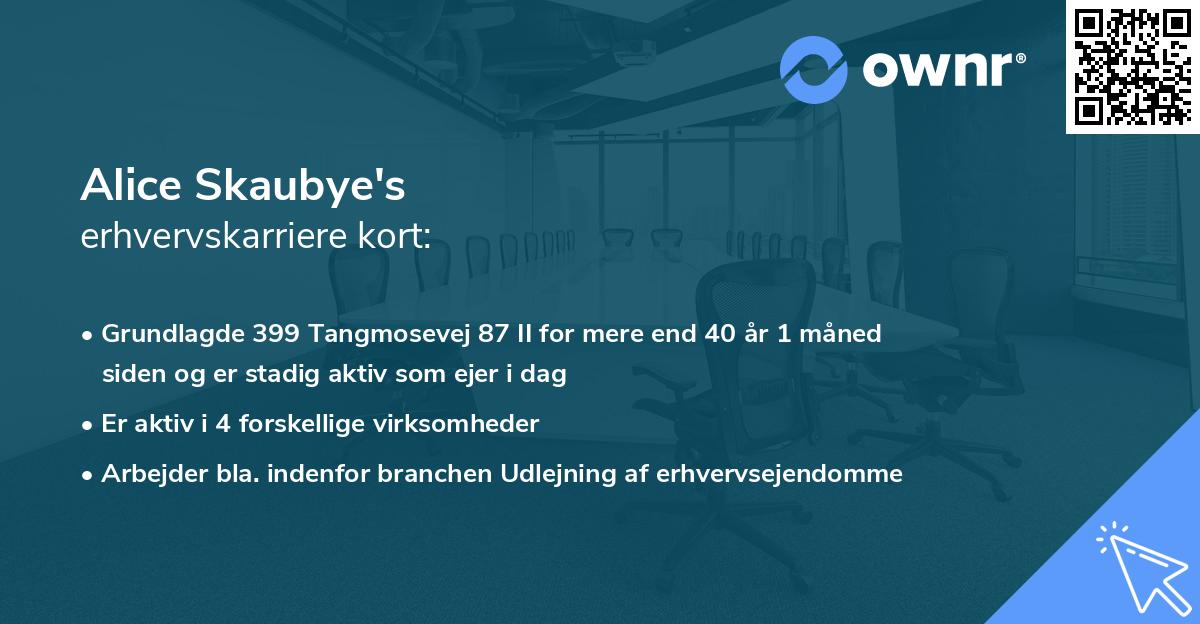 ownr®

Alice Skaubye's
erhvervskarriere kort:

• Grundlagde 399 Tangmosevej 87 II for mere end 40 år 1 måned siden og er stadig aktiv som ejer i dag

• Er aktiv i 4 forskellige virksomheder

• Arbejder bla. indenfor branchen Udlejning af erhvervsejendomme